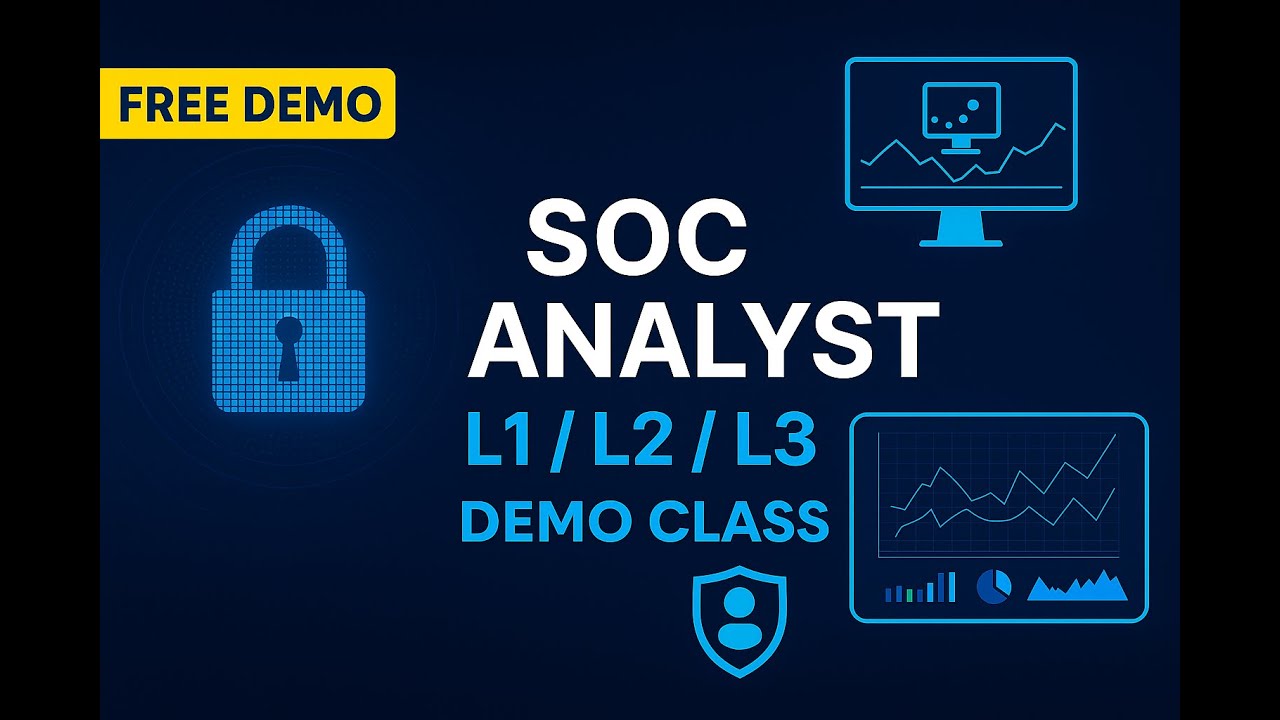 FREE DEMO

SOC
ANALYST
L1 / L2 / L3
DEMO CLASS